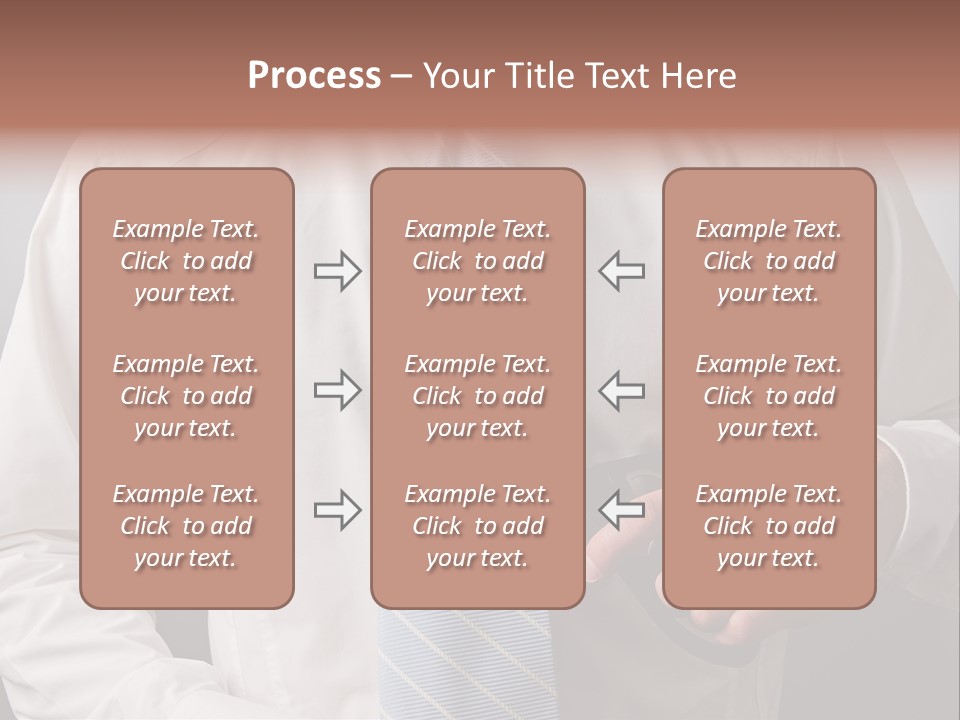 Process – Your Title Text Here

Example Text. Click to add your text.

Example Text. Click to add your text.

Example Text. Click to add your text.

Example Text. Click to add your text.

Example Text. Click to add your text.

Example Text. Click to add your text.

Example Text. Click to add your text.

Example Text. Click to add your text.

Example Text. Click to add your text.